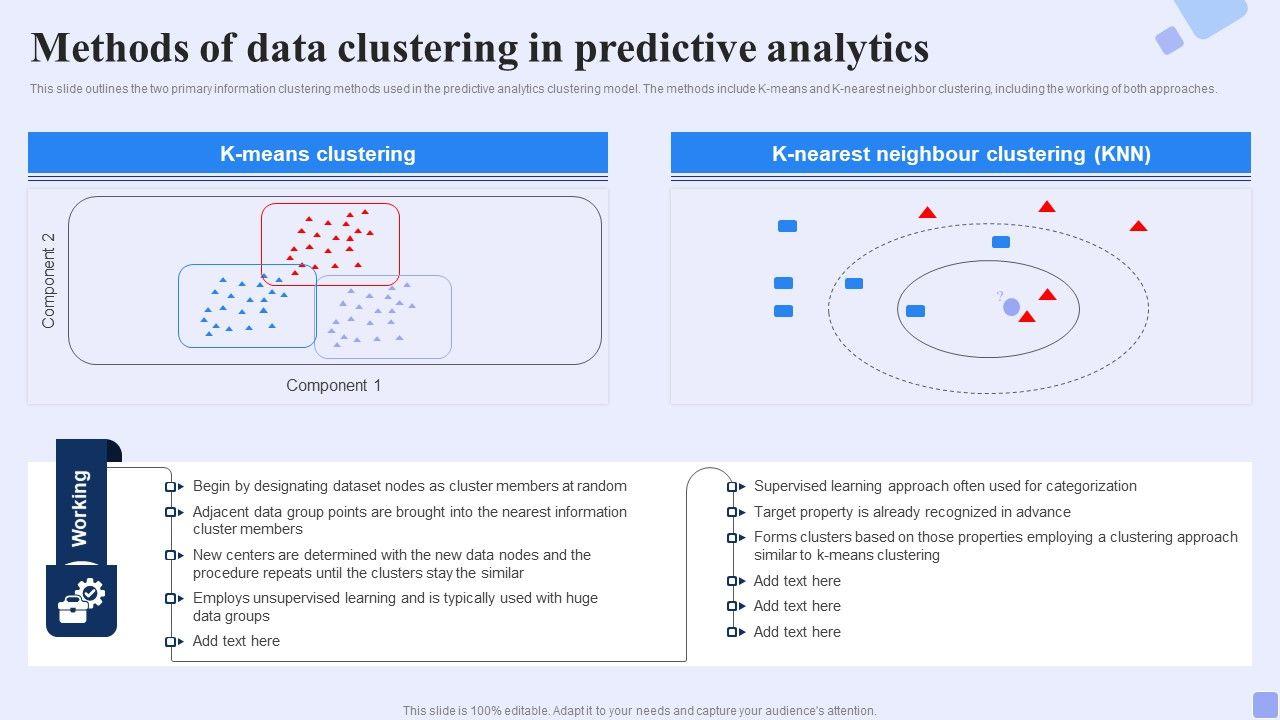 Methods of data clustering in predictive analytics

This slide outlines the two primary information clustering methods used in the predictive analytics clustering model. The methods include K-means and K-nearest neighbor clustering, including the working of both approaches.

K-means clustering

Component 2

Component 1

K-nearest neighbour clustering (KNN)

?

Working

Begin by designating dataset nodes as cluster members at random

Adjacent data group points are brought into the nearest information cluster members

New centers are determined with the new data nodes and the procedure repeats until the clusters stay the similar

Employs unsupervised learning and is typically used with huge data groups

Add text here

Supervised learning approach often used for categorization

Target property is already recognized in advance

Forms clusters based on those properties employing a clustering approach similar to k-means clustering

Add text here

Add text here

Add text here

This slide is 100% editable. Adapt it to your needs and capture your audience's attention.